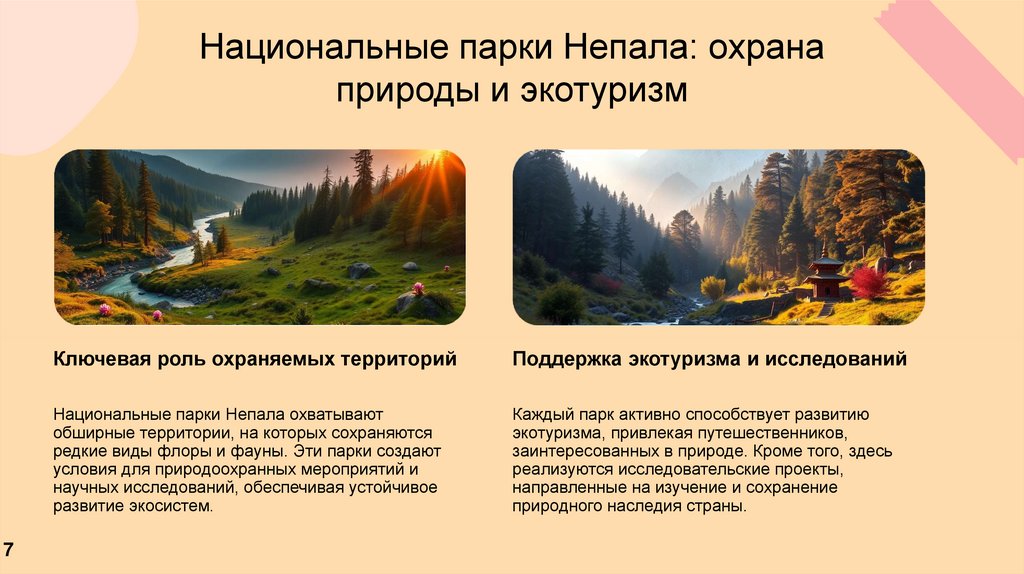 Национальные парки Непала: охрана природы и экотуризм

Ключевая роль охраняемых территорий

Национальные парки Непала охватывают обширные территории, на которых сохраняются редкие виды флоры и фауны. Эти парки создают условия для природоохранных мероприятий и научных исследований, обеспечивая устойчивое развитие экосистем.

Поддержка экотуризма и исследований

Каждый парк активно способствует развитию экотуризма, привлекая путешественников, заинтересованных в природе. Кроме того, здесь реализуются исследовательские проекты, направленные на изучение и сохранение природного наследия страны.

7